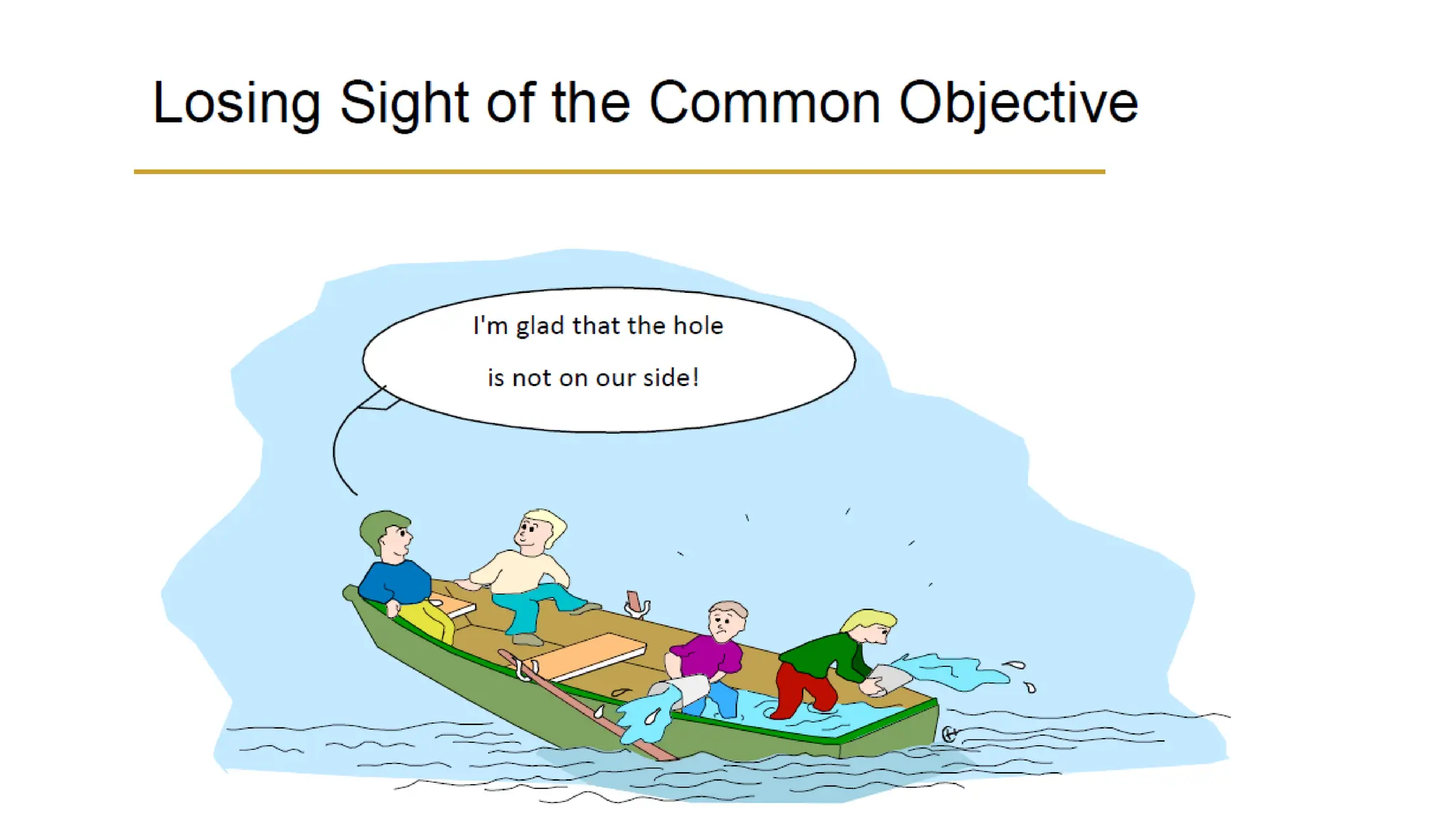 Losing Sight of the Common Objective

I'm glad that the hole is not on our side!